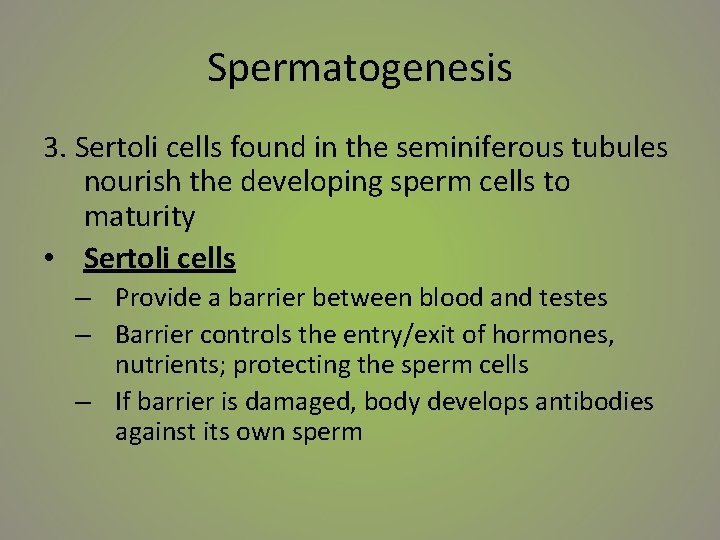 Spermatogenesis

3. Sertoli cells found in the seminiferous tubules nourish the developing sperm cells to maturity

• Sertoli cells
– Provide a barrier between blood and testes
– Barrier controls the entry/exit of hormones, nutrients; protecting the sperm cells
– If barrier is damaged, body develops antibodies against its own sperm